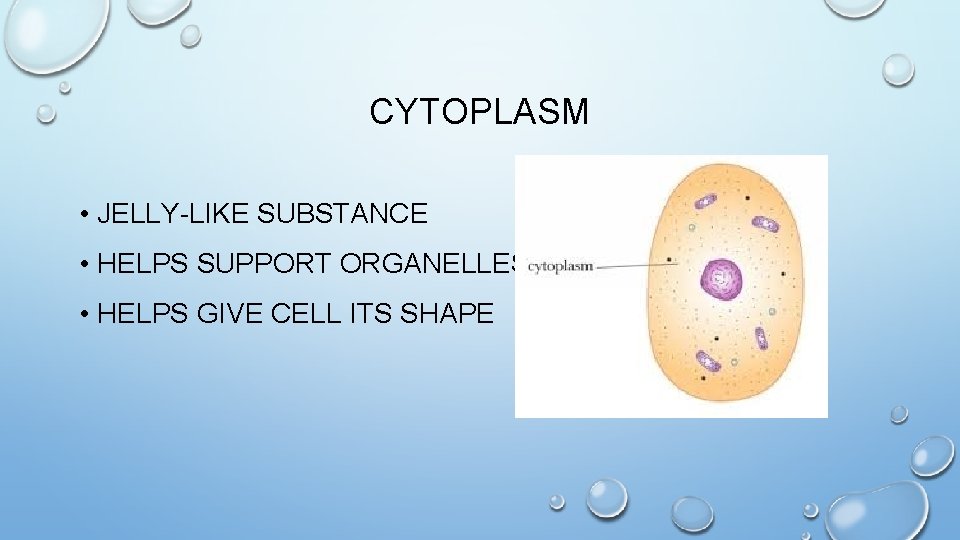 CYTOPLASM

• JELLY-LIKE SUBSTANCE

• HELPS SUPPORT ORGANELLES

• HELPS GIVE CELL ITS SHAPE

cytoplasm